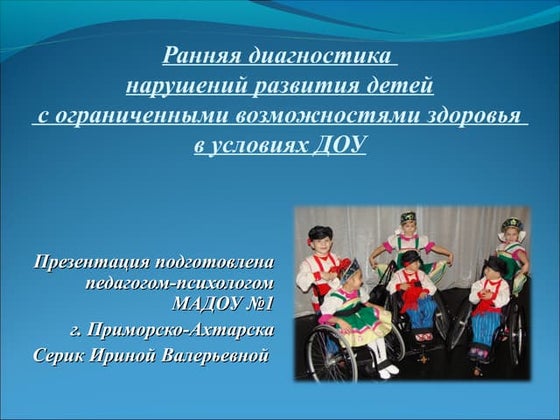 Ранняя диагностика нарушений развития детей с ограниченными возможностями здоровья в условиях ДОУ

Презентация подготовлена педагогом-психологом МАДОУ №1 г. Приморско-Ахтарска Серик Ириной Валерьевной